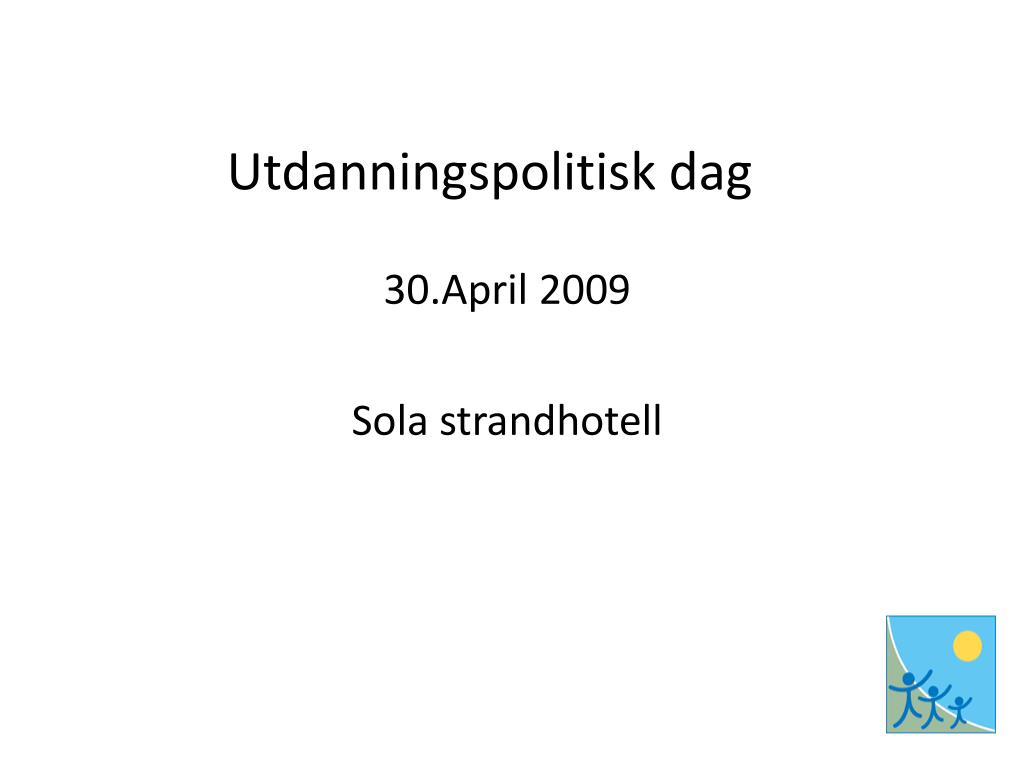 Utdanningspolitisk dag

30.April 2009

Sola strandhotell